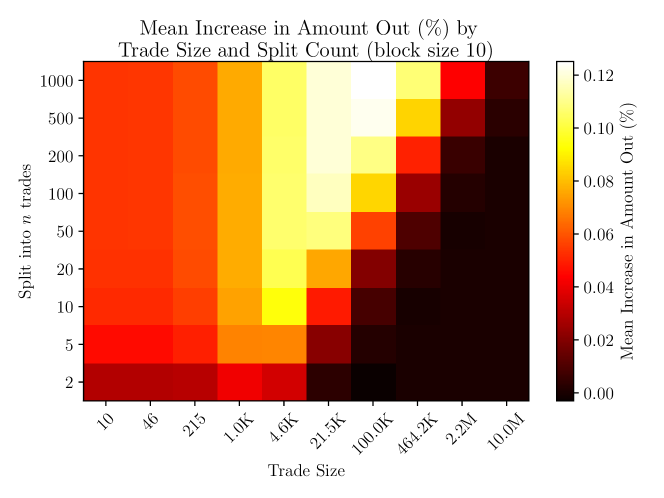 Mean Increase in Amount Out (%) by
Trade Size and Split Count (block size 10)

Split into $n$ trades

1000
500
200
100
50
20
10
5
2

10
46
215
1.0K
4.6K
21.5K
100.0K
464.2K
2.2M
10.0M

Trade Size

0.12
0.10
0.08
0.06
0.04
0.02
0.00

Mean Increase in Amount Out (%)